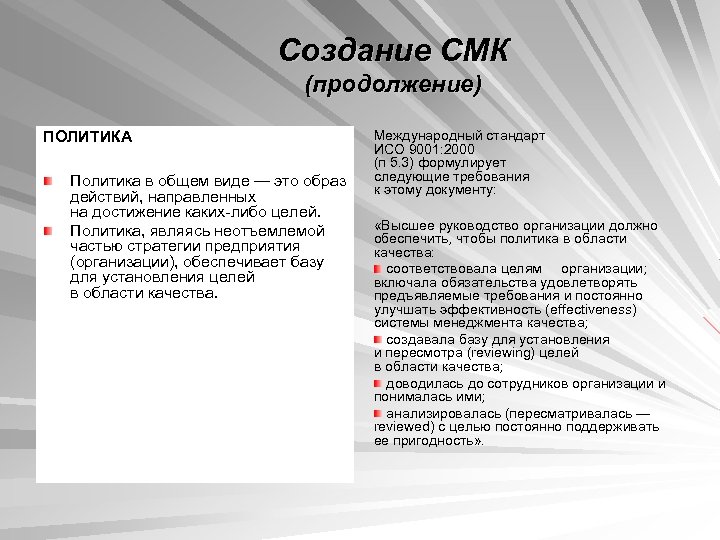 Создание СМК
(продолжение)

ПОЛИТИКА

Политика в общем виде — это образ действий, направленных на достижение каких-либо целей.

Политика, являясь неотъемлемой частью стратегии предприятия (организации), обеспечивает базу для установления целей в области качества.

Международный стандарт ИСО 9001:2000 (п 5.3) формулирует следующие требования к этому документу:

«Высшее руководство организации должно обеспечить, чтобы политика в области качества:

соответствовала целям организации; включала обязательства удовлетворять предъявляемые требования и постоянно улучшать эффективность (effectiveness) системы менеджмента качества;

создавала базу для установления и пересмотра (reviewing) целей в области качества;

доводилась до сотрудников организации и понималась ими;

анализировалась (пересматривалась — reviewed) с целью постоянно поддерживать ее пригодность».